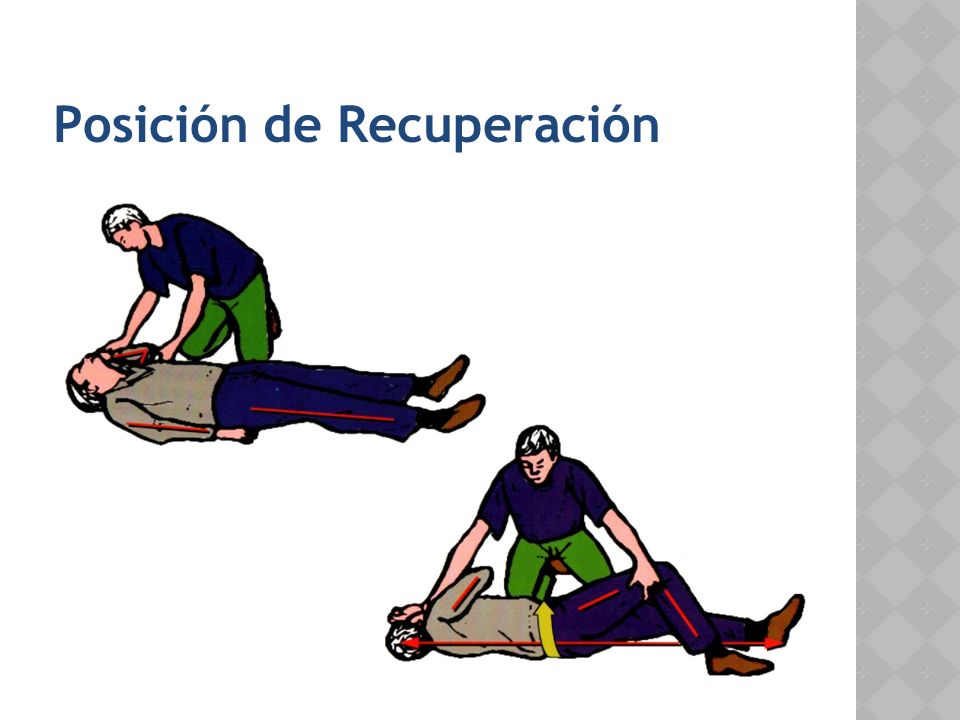 Posición de Recuperación